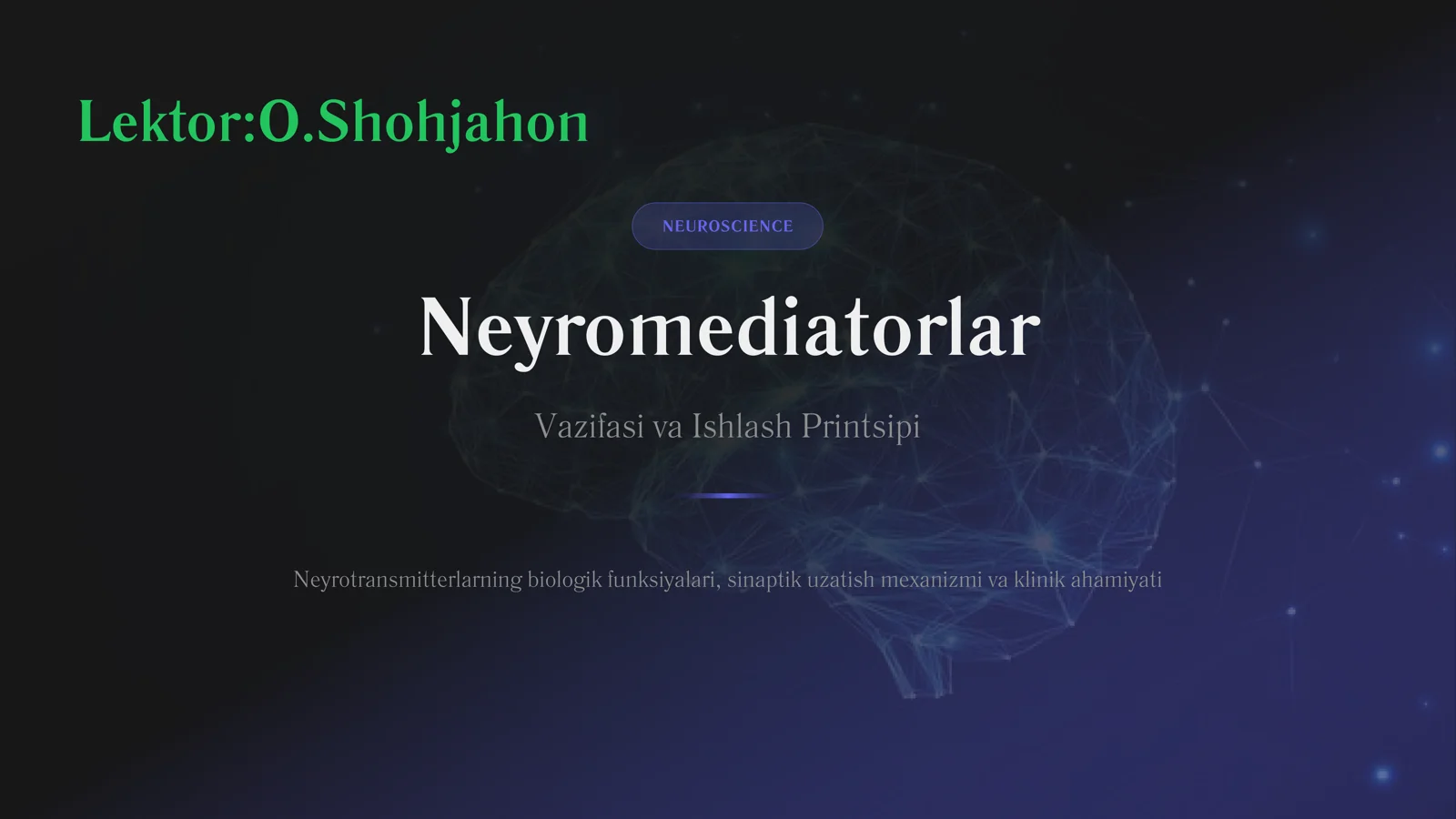 Lektor:O.Shohjahon

NEUROSCIENCE

Neyromediatorlar

Vazifasi va Ishlash Printsipi

Neyrotransmitterlarning biologik funksiyalari, sinaptik uzatish mexanizmi va klinik ahamiyati